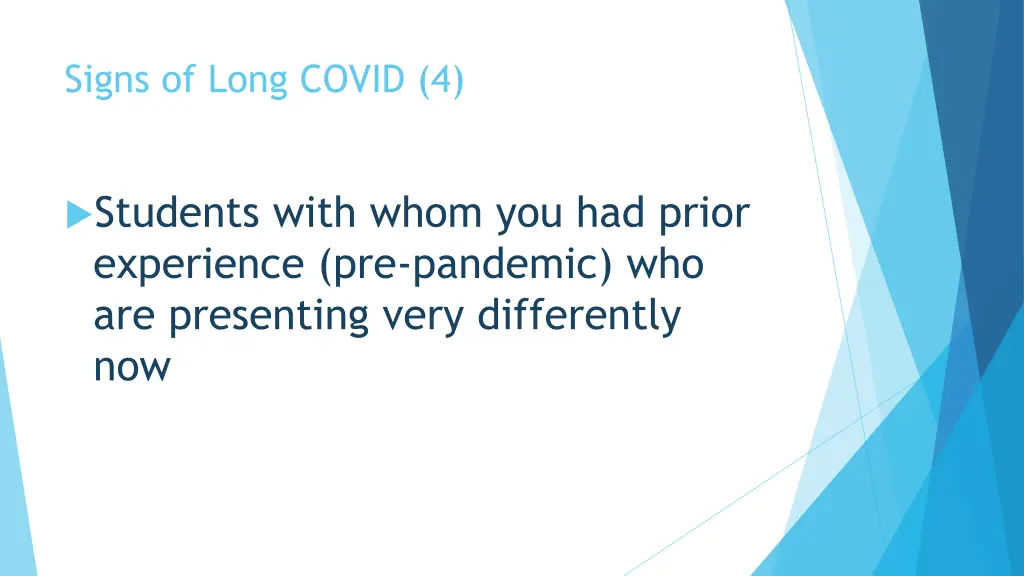 Signs of Long COVID (4)

Students with whom you had prior experience (pre-pandemic) who are presenting very differently now